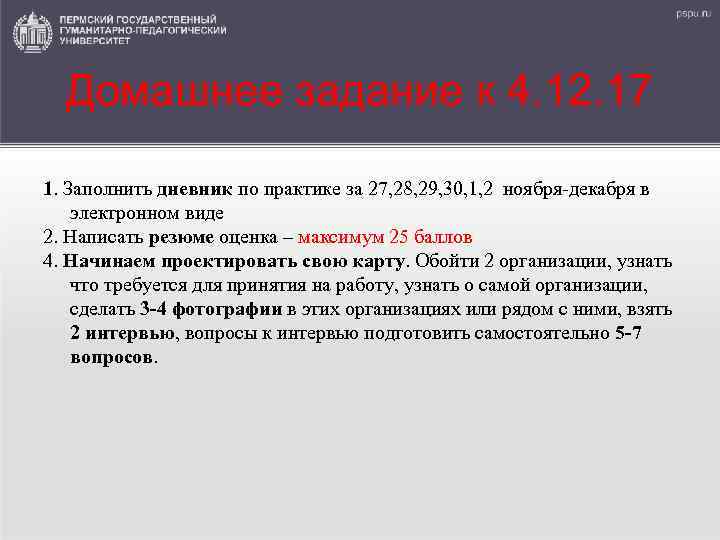 ПЕРМСКИЙ ГОСУДАРСТВЕННЫЙ ГУМАНИТАРНО-ПЕДАГОГИЧЕСКИЙ УНИВЕРСИТЕТ

pspu.ru

Домашнее задание к 4.12.17

1. Заполнить дневник по практике за 27,28,29,30,1,2 ноября-декабря в электронном виде

2. Написать резюме оценка – максимум 25 баллов

4. Начинаем проектировать свою карту. Обойти 2 организации, узнать что требуется для принятия на работу, узнать о самой организации, сделать 3-4 фотографии в этих организациях или рядом с ними, взять 2 интервью, вопросы к интервью подготовить самостоятельно 5-7 вопросов.